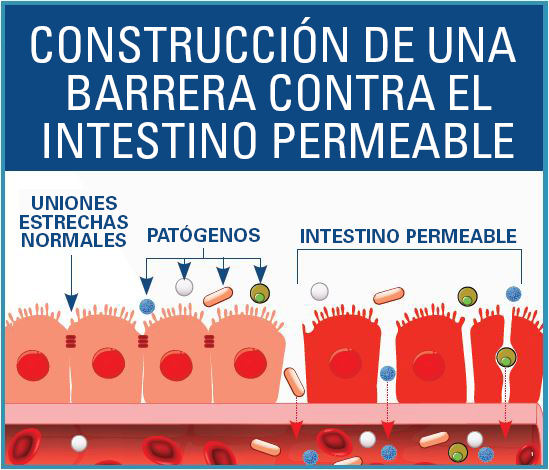 CONSTRUCCIÓN DE UNA BARRERA CONTRA EL INTESTINO PERMEABLE

UNIONES ESTRECHAS NORMALES

PATÓGENOS

INTESTINO PERMEABLE